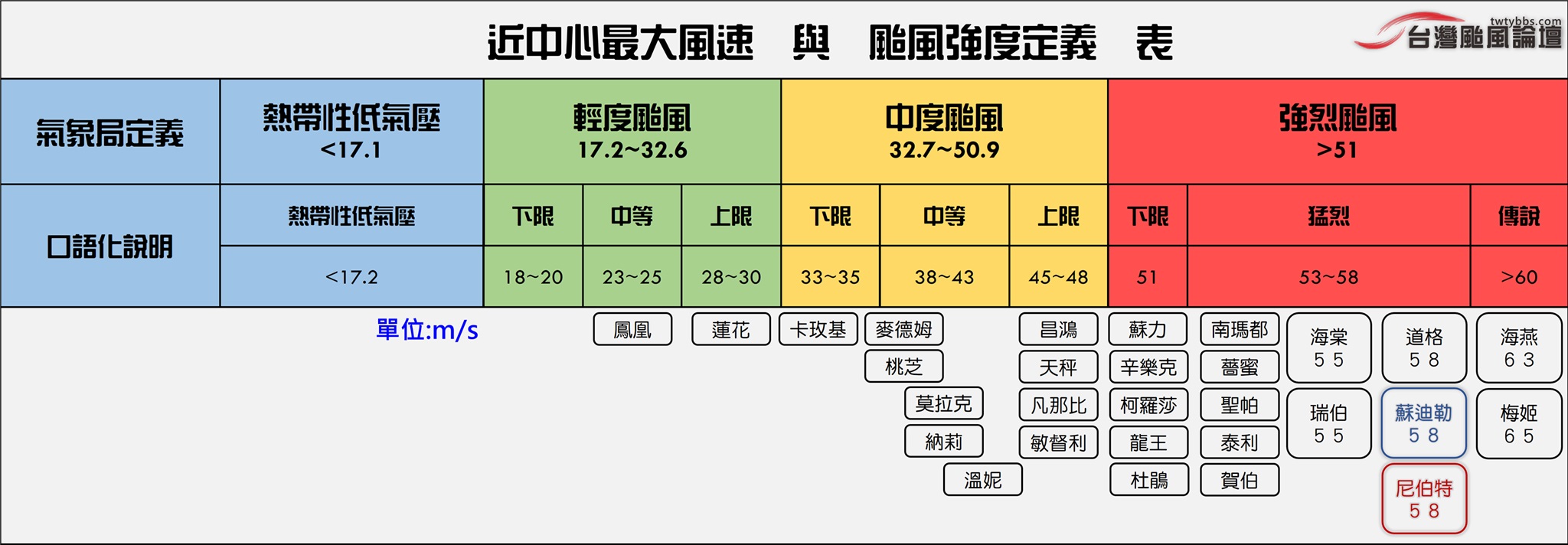 近中心最大風速 與 颱風強度定義 表

twtybbs.com
台灣颱風論壇

| 氣象局定義 | 熱帶性低氣壓 <17.1 | 輕度颱風 17.2~32.6 | | | 中度颱風 32.7~50.9 | | | 強烈颱風 >51 | | |
|---|---|---|---|---|---|---|---|---|---|---|
| 口語化說明 | 熱帶性低氣壓 | 下限 | 中等 | 上限 | 下限 | 中等 | 上限 | 下限 | 猛烈 | 傳說 |
| | <17.2 | 18~20 | 23~25 | 28~30 | 33~35 | 38~43 | 45~48 | 51 | 53~58 | >60 |

單位:m/s

鳳凰
蓮花
卡玫基
麥德姆
桃芝
莫拉克
納莉
溫妮
昌鴻
天秤
凡那比
敏督利
蘇力
辛樂克
柯羅莎
龍王
杜鵑
南瑪都
薔蜜
聖帕
泰利
賀伯
海棠 55
瑞伯 55
道格 58
蘇迪勒 58
尼伯特 58
海燕 63
梅姬 65